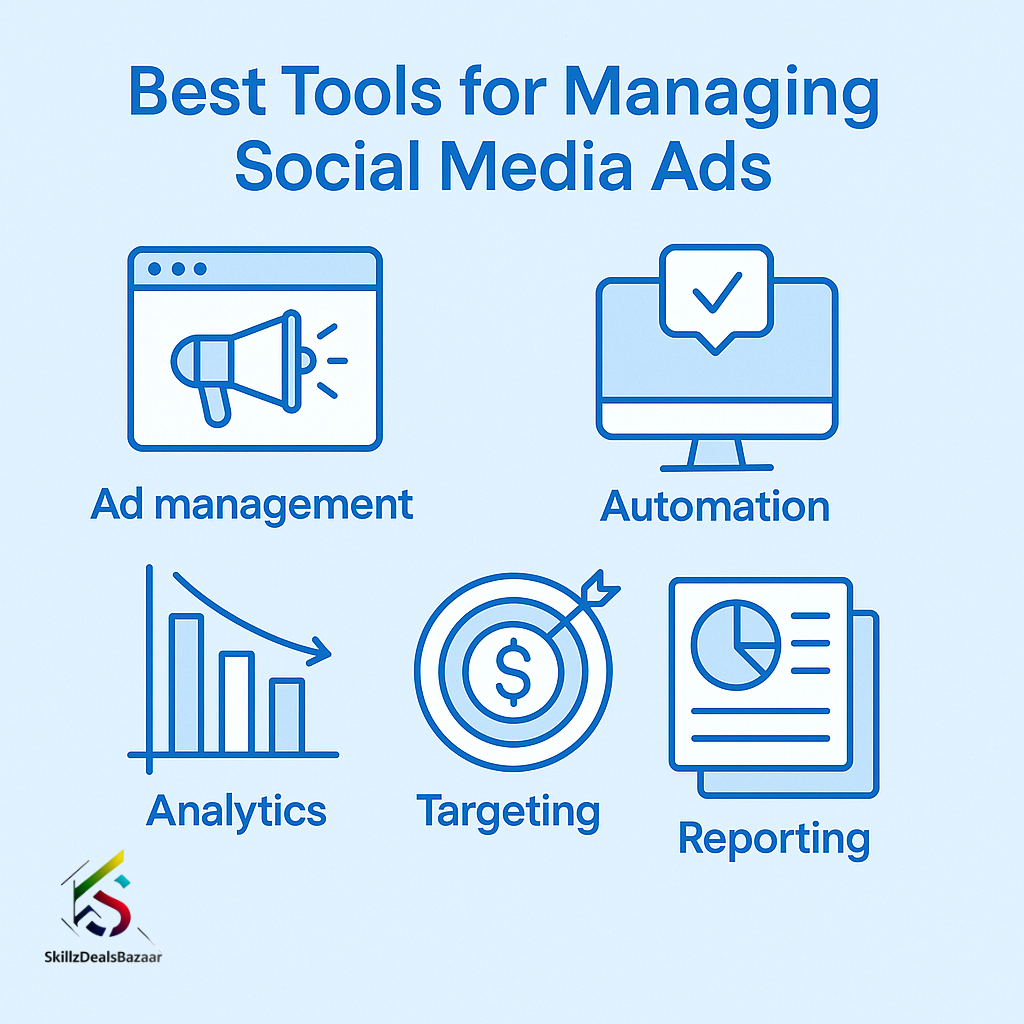 Best Tools for Managing Social Media Ads

Ad management

Automation

Analytics

$

Targeting

Reporting

SkillzDealsBazaar